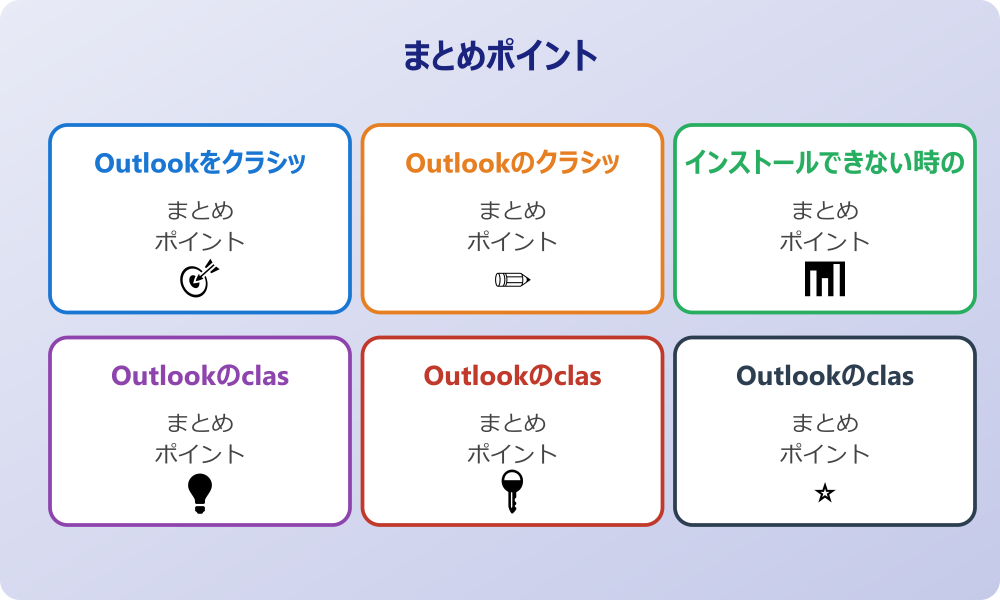 まとめポイント

Outlookをクラシッ

まとめ
ポイント

Outlookのクラシッ

まとめ
ポイント

インストールできない時の

まとめ
ポイント

Outlookのclas

まとめ
ポイント

Outlookのclas

まとめ
ポイント

Outlookのclas

まとめ
ポイント